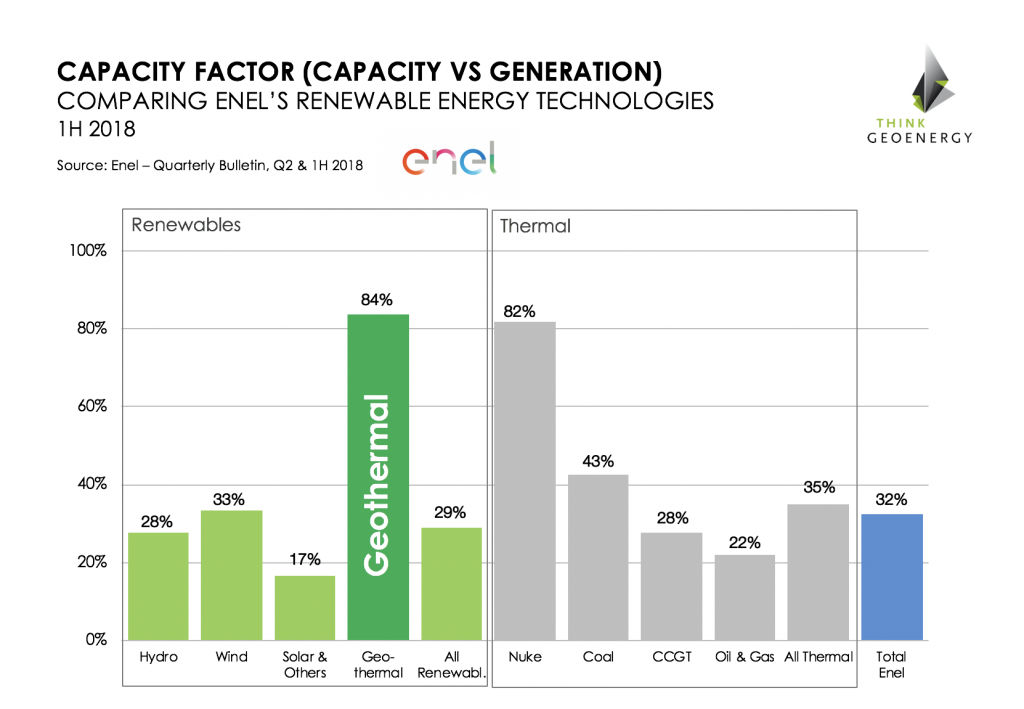 CAPACITY FACTOR (CAPACITY VS GENERATION)
COMPARING ENEL'S RENEWABLE ENERGY TECHNOLOGIES
1H 2018

Source: Enel – Quarterly Bulletin, Q2 & 1H 2018

enel

THINK
GEOENERGY

Renewables

Thermal

100%
80%
60%
40%
20%
0%

28%
33%
17%
84%
Geothermal
29%
82%
43%
28%
22%
35%
32%

Hydro
Wind
Solar & Others
Geo-thermal
All Renewabl.
Nuke
Coal
CCGT
Oil & Gas
All Thermal
Total Enel